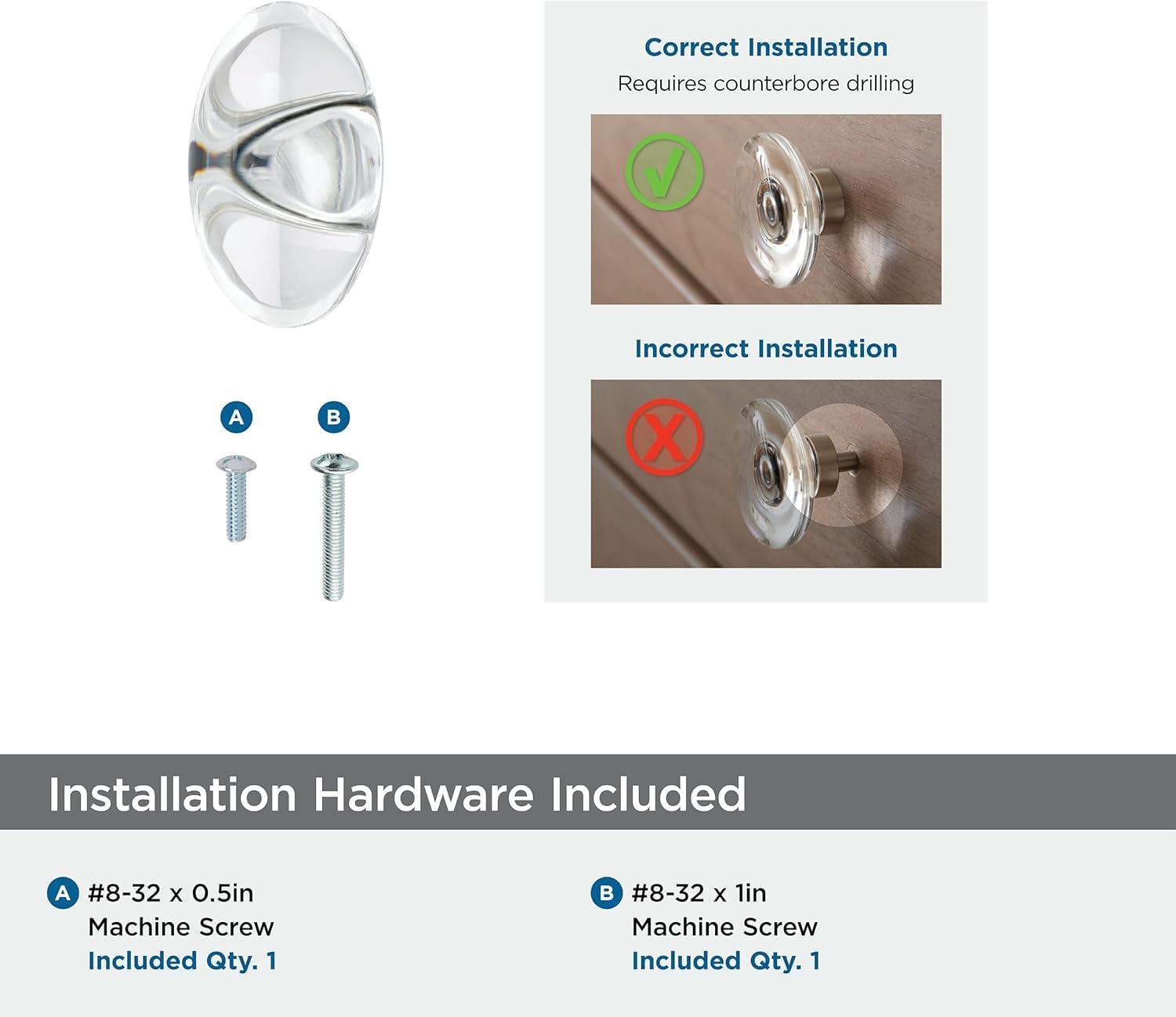 A B

Correct Installation
Requires counterbore drilling

Incorrect Installation

Installation Hardware Included

A #8-32 x 0.5in
Machine Screw
Included Qty. 1

B #8-32 x 1in
Machine Screw
Included Qty. 1